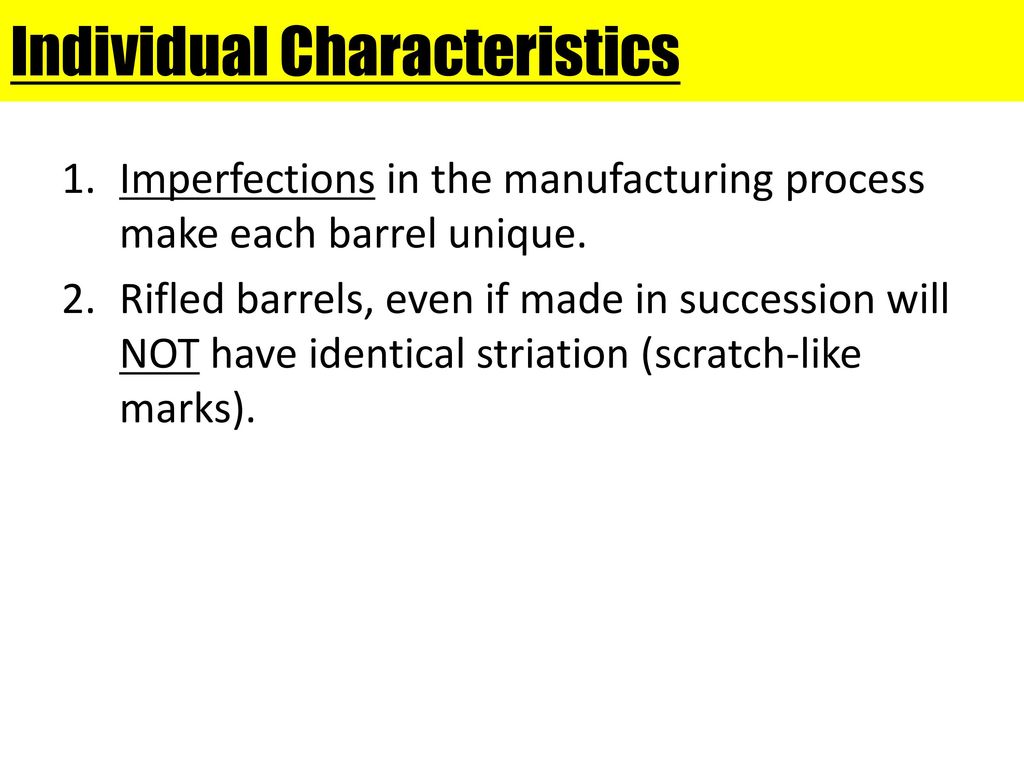 Individual Characteristics

1. Imperfections in the manufacturing process make each barrel unique.
2. Rifled barrels, even if made in succession will NOT have identical striation (scratch-like marks).